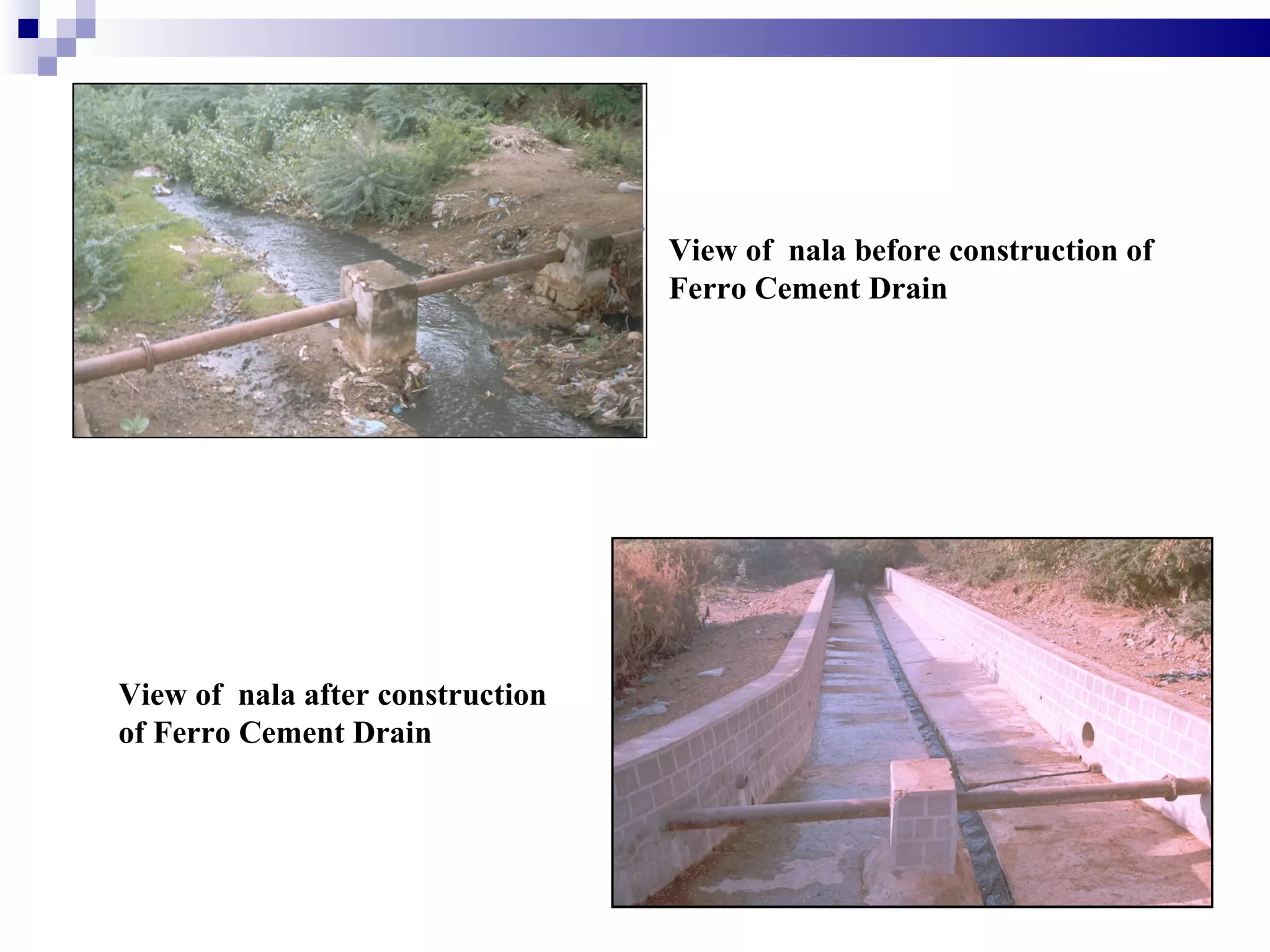 View of nala before construction of Ferro Cement Drain

View of nala after construction of Ferro Cement Drain